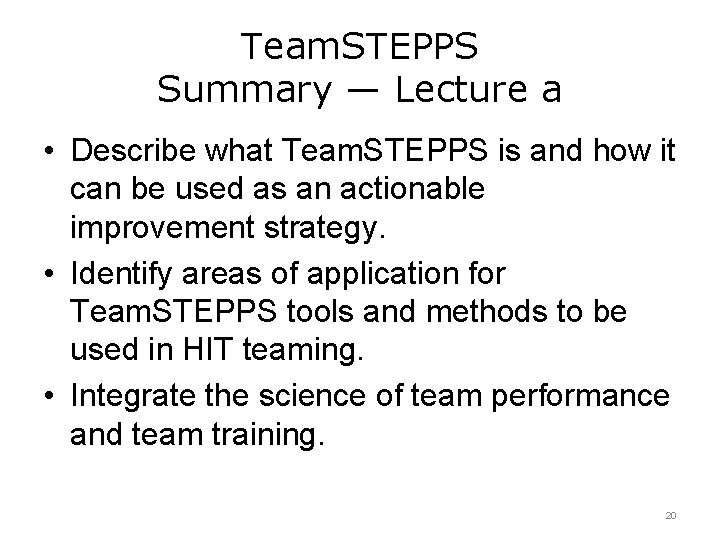 TeamSTEPPS
Summary — Lecture a

• Describe what TeamSTEPPS is and how it can be used as an actionable improvement strategy.
• Identify areas of application for TeamSTEPPS tools and methods to be used in HIT teaming.
• Integrate the science of team performance and team training.

20